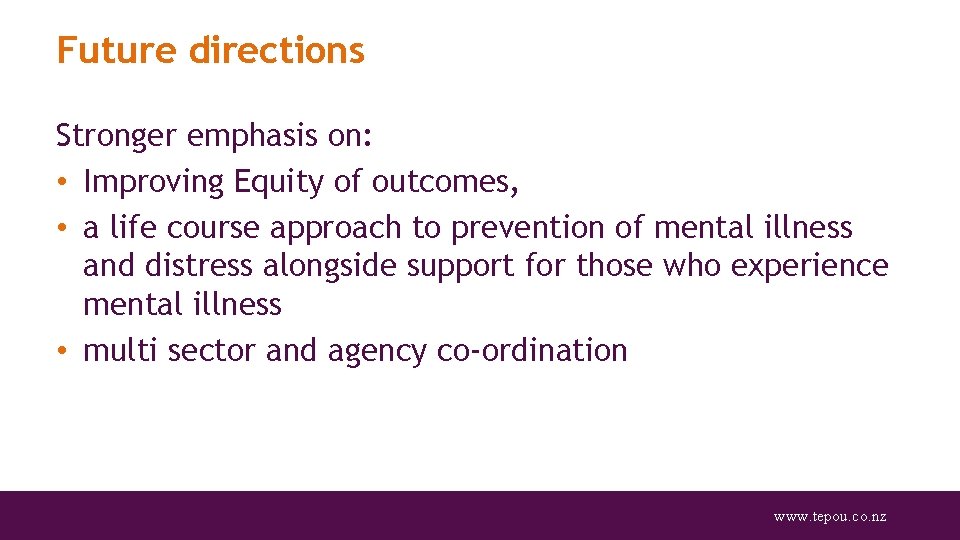 Future directions

Stronger emphasis on:
• Improving Equity of outcomes,
• a life course approach to prevention of mental illness and distress alongside support for those who experience mental illness
• multi sector and agency co-ordination

www.tepou.co.nz